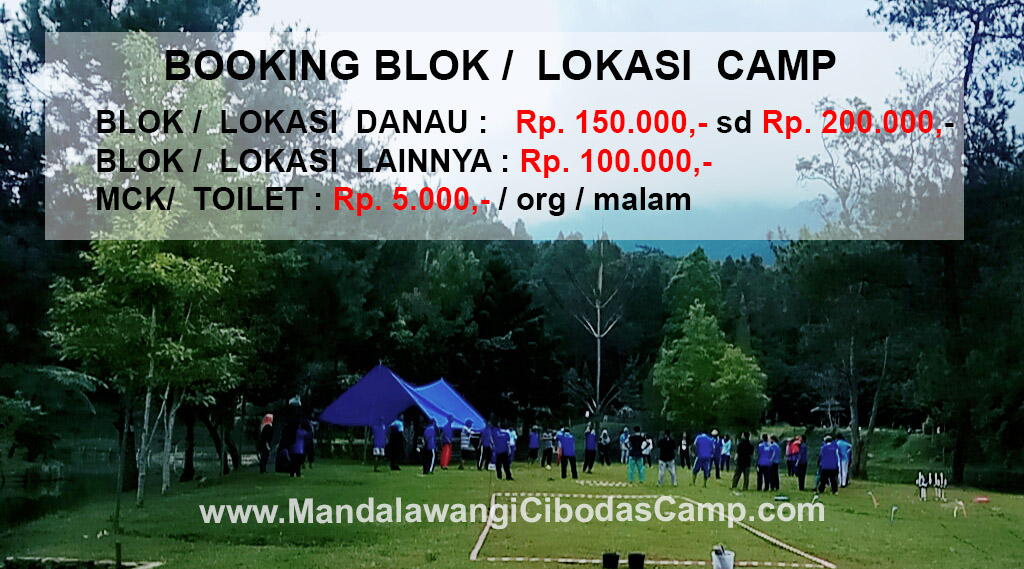 BOOKING BLOK / LOKASI CAMP

BLOK / LOKASI DANAU : Rp. 150.000,- sd Rp. 200.000,-
BLOK / LOKASI LAINNYA : Rp. 100.000,-
MCK/ TOILET : Rp. 5.000,- / org / malam

www.MandalawangiCibodasCamp.com